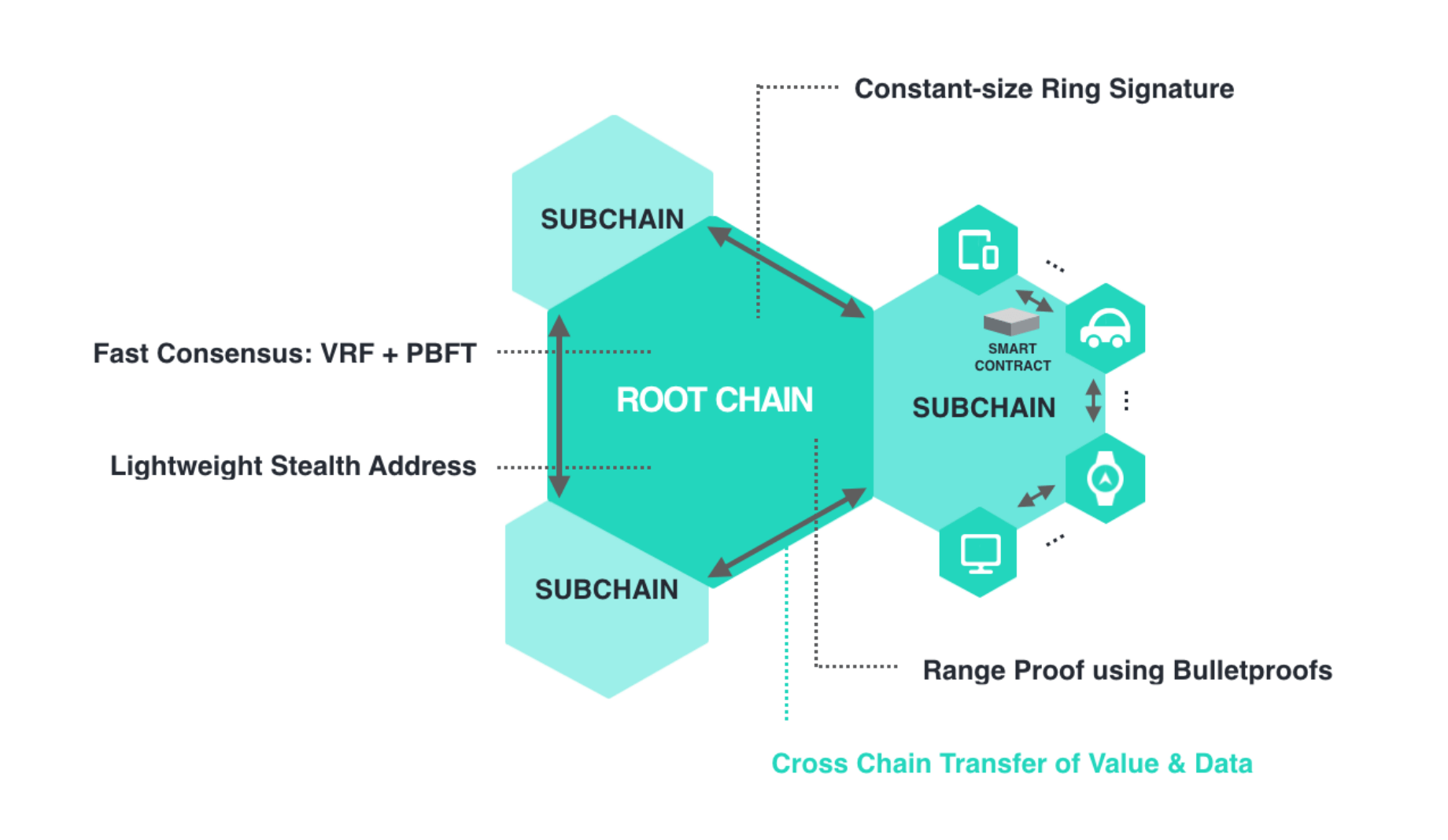 Constant-size Ring Signature

SUBCHAIN

Fast Consensus: VRF + PBFT

ROOT CHAIN

SMART CONTRACT

SUBCHAIN

Lightweight Stealth Address

SUBCHAIN

Range Proof using Bulletproofs

Cross Chain Transfer of Value & Data